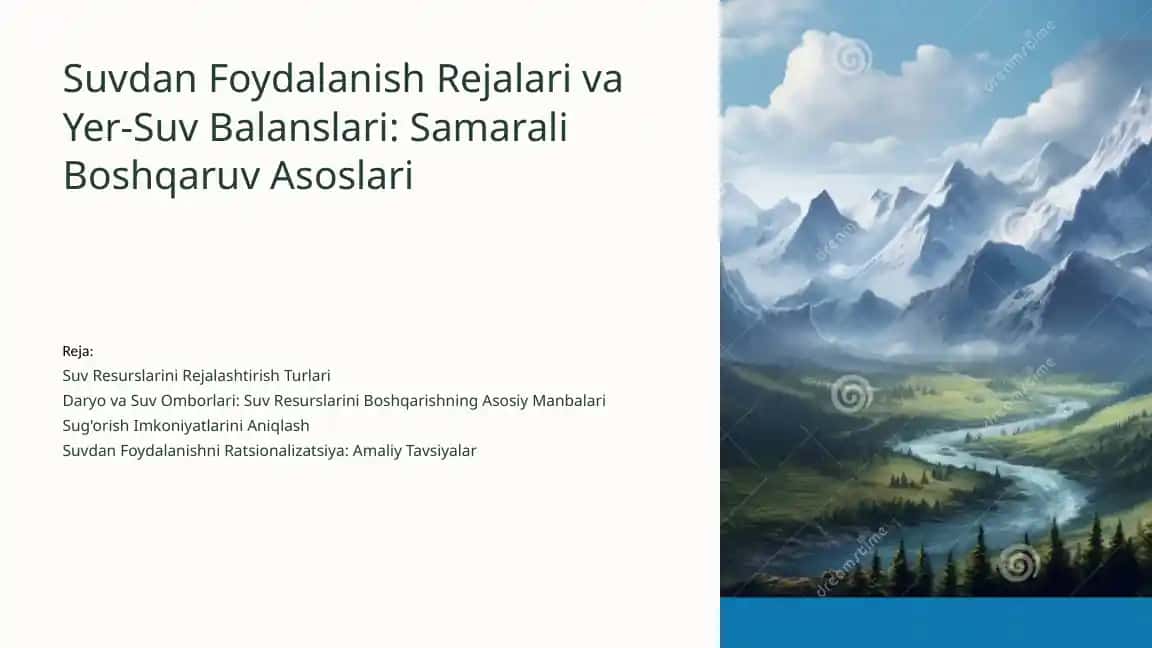 Suvdan Foydalanish Rejalari va Yer-Suv Balanslari: Samarali Boshqaruv Asoslari

Reja:
Suv Resurslarini Rejalashtirish Turlari
Daryo va Suv Omborlari: Suv Resurslarini Boshqarishning Asosiy Manbalari
Sug'orish Imkoniyatlarini Aniqlash
Suvdan Foydalanishni Ratsionalizatsiya: Amaliy Tavsiyalar

dreamstime
dreamstime
dreamstime
dreamstime